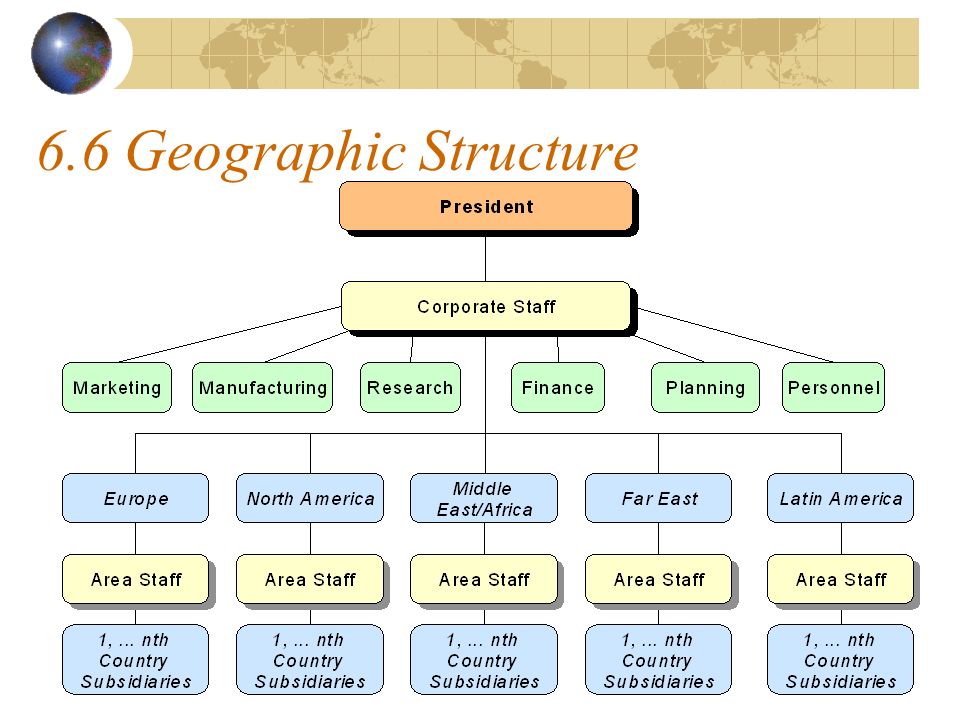 6.6 Geographic Structure

President

Corporate Staff

Marketing

Manufacturing

Research

Finance

Planning

Personnel

Europe

North America

Middle East/Africa

Far East

Latin America

Area Staff

Area Staff

Area Staff

Area Staff

Area Staff

1, ... nth Country Subsidiaries

1, ... nth Country Subsidiaries

1, ... nth Country Subsidiaries

1, ... nth Country Subsidiaries

1, ... nth Country Subsidiaries